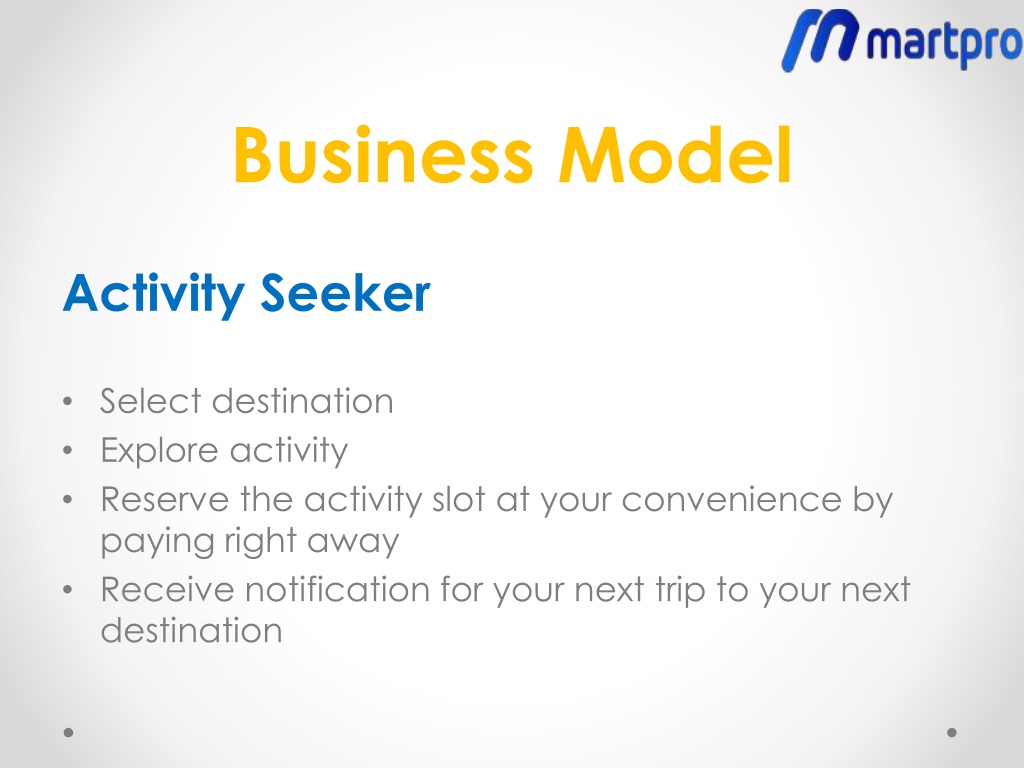 martpro

Business Model

Activity Seeker

• Select destination
• Explore activity
• Reserve the activity slot at your convenience by paying right away
• Receive notification for your next trip to your next destination